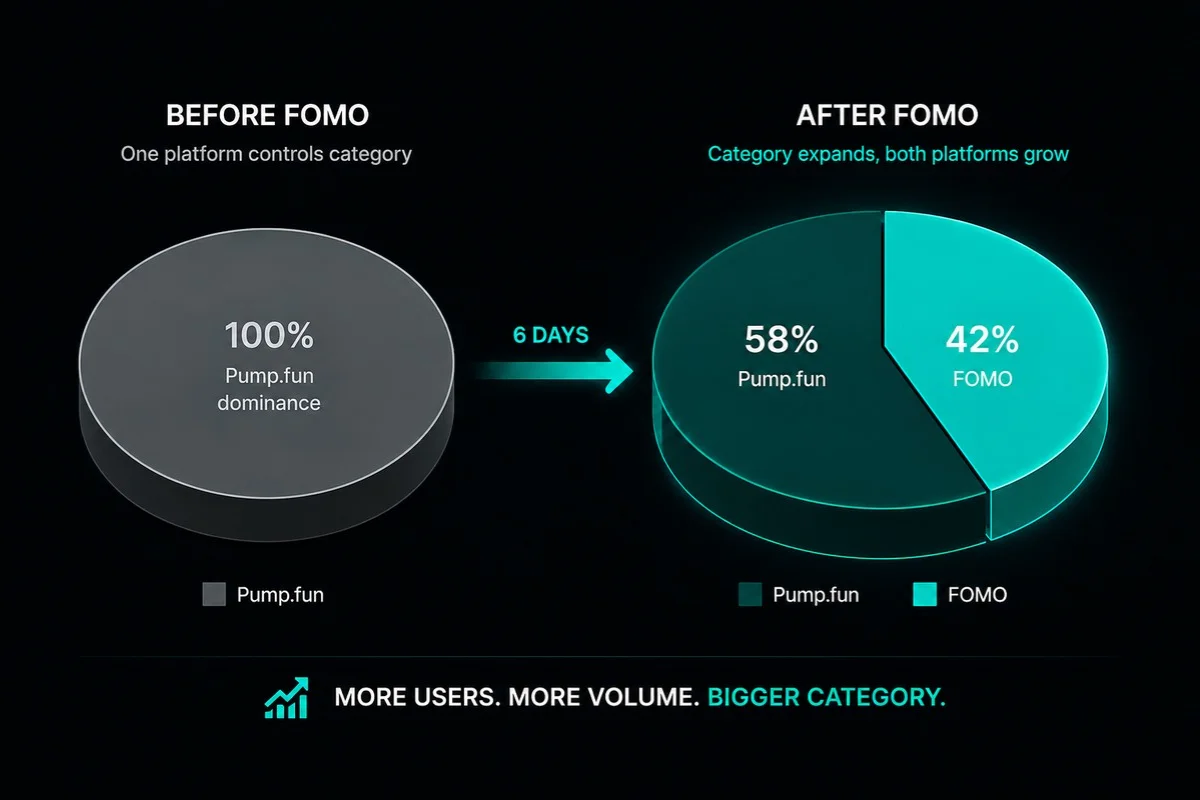 BEFORE FOMO
One platform controls category

100%
Pump.fun dominance

Pump.fun

6 DAYS

AFTER FOMO
Category expands, both platforms grow

58%
Pump.fun

42%
FOMO

Pump.fun
FOMO

MORE USERS. MORE VOLUME. BIGGER CATEGORY.